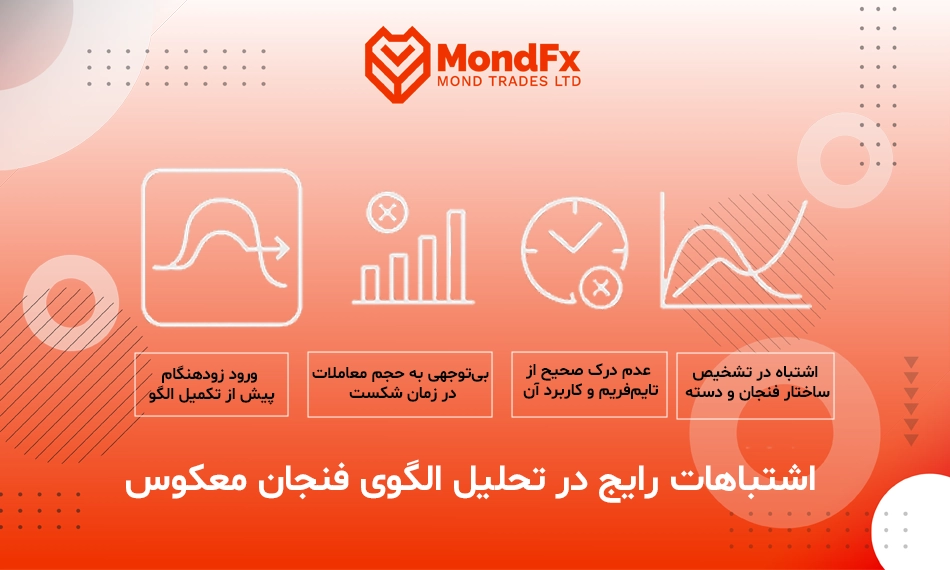 MondFx
MOND TRADES LTD

اشتباه در تشخیص ساختار فنجان و دسته

عدم درک صحیح از تایم‌فریم و کاربرد آن

بی‌توجهی به حجم معاملات در زمان شکست

ورود زودهنگام پیش از تکمیل الگو

اشتباهات رایج در تحلیل الگوی فنجان معکوس